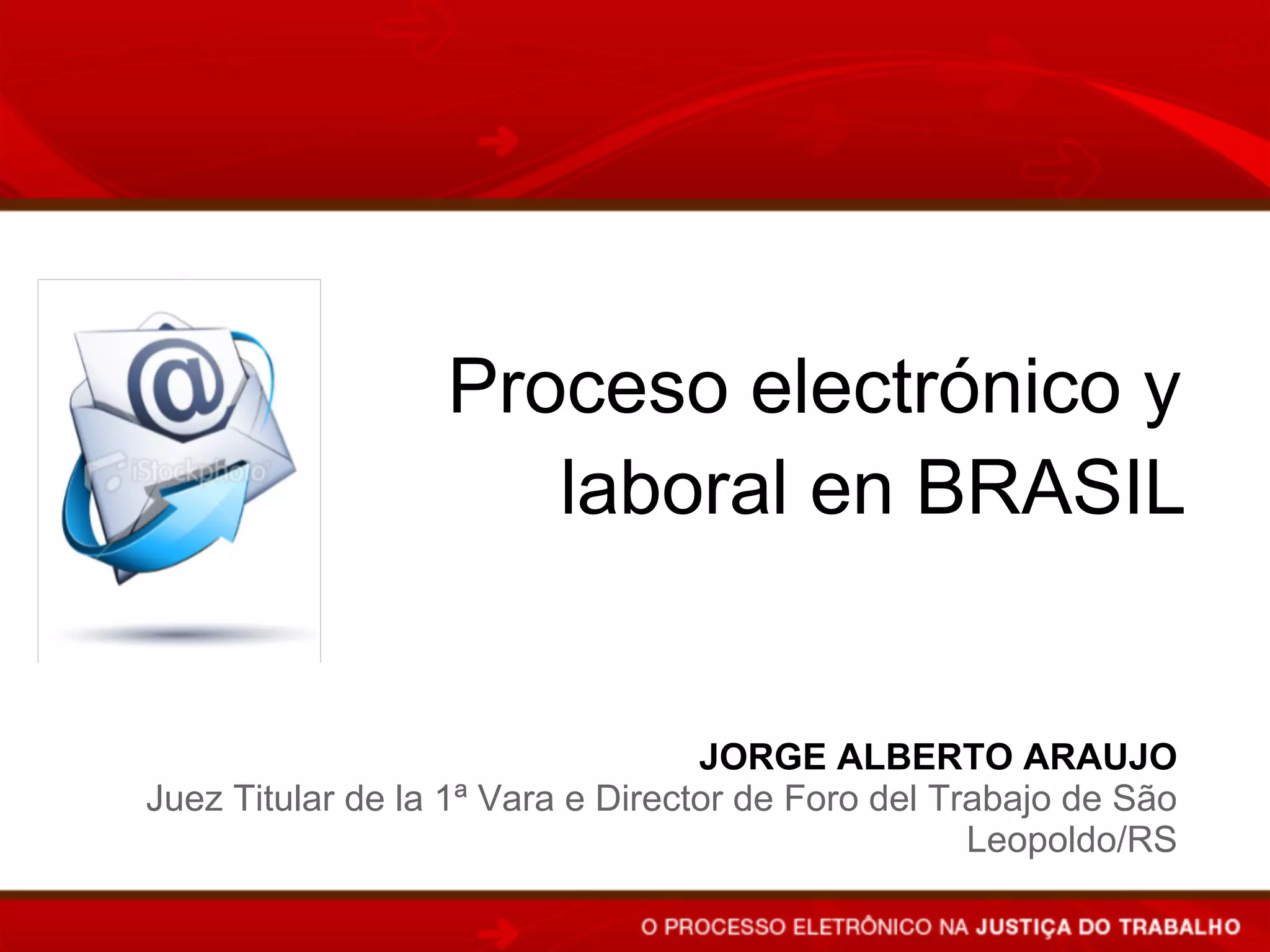 @

iStockphoto

Proceso electrónico y laboral en BRASIL

JORGE ALBERTO ARAUJO
Juez Titular de la 1ª Vara e Director de Foro del Trabajo de São Leopoldo/RS

O PROCESSO ELETRÔNICO NA JUSTIÇA DO TRABALHO